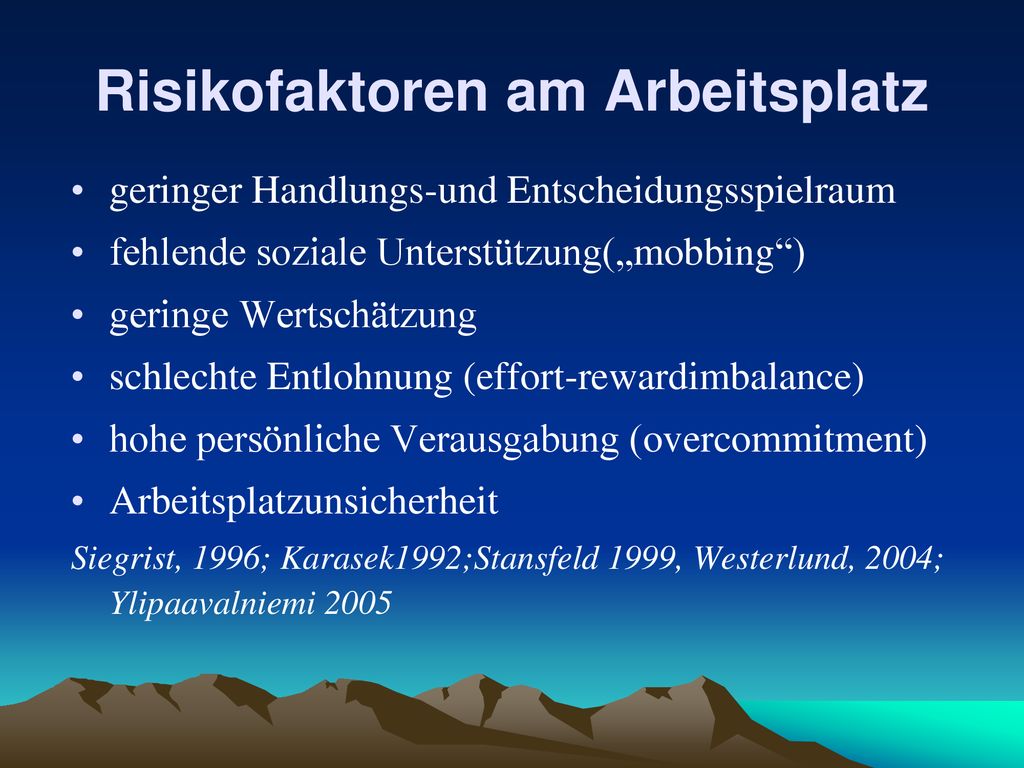 Risikofaktoren am Arbeitsplatz

• geringer Handlungs-und Entscheidungsspielraum
• fehlende soziale Unterstützung(„mobbing“)
• geringe Wertschätzung
• schlechte Entlohnung (effort-rewardimbalance)
• hohe persönliche Verausgabung (overcommitment)
• Arbeitsplatzunsicherheit

Siegrist, 1996; Karasek1992;Stansfeld 1999, Westerlund, 2004; Ylipaavalniemi 2005